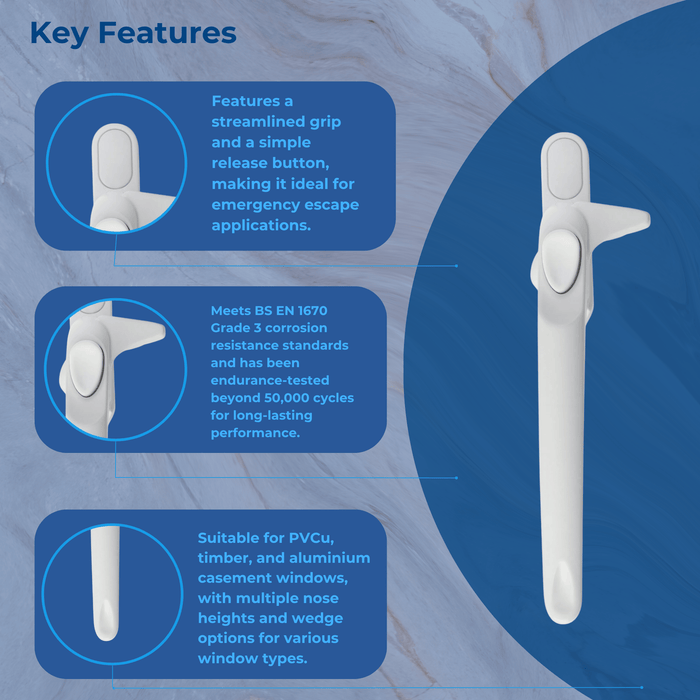 Key Features

Features a streamlined grip and a simple release button, making it ideal for emergency escape applications.

Meets BS EN 1670 Grade 3 corrosion resistance standards and has been endurance-tested beyond 50,000 cycles for long-lasting performance.

Suitable for PVCu, timber, and aluminium casement windows, with multiple nose heights and wedge options for various window types.